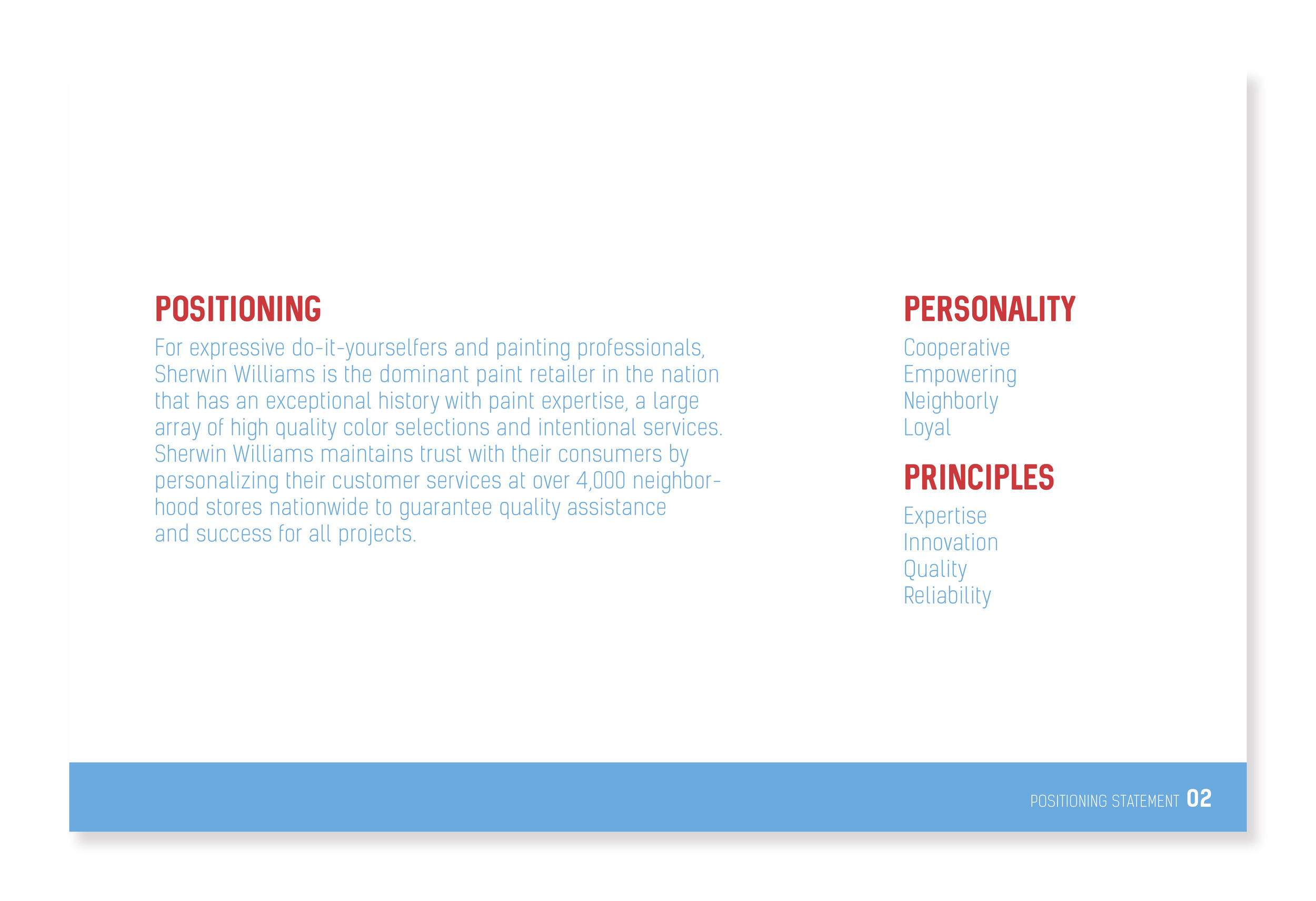 POSITIONING

For expressive do-it-yourselfers and painting professionals, Sherwin Williams is the dominant paint retailer in the nation that has an exceptional history with paint expertise, a large array of high quality color selections and intentional services. Sherwin Williams maintains trust with their consumers by personalizing their customer services at over 4,000 neighborhood stores nationwide to guarantee quality assistance and success for all projects.

PERSONALITY

Cooperative
Empowering
Neighborly
Loyal

PRINCIPLES

Expertise
Innovation
Quality
Reliability

POSITIONING STATEMENT 02